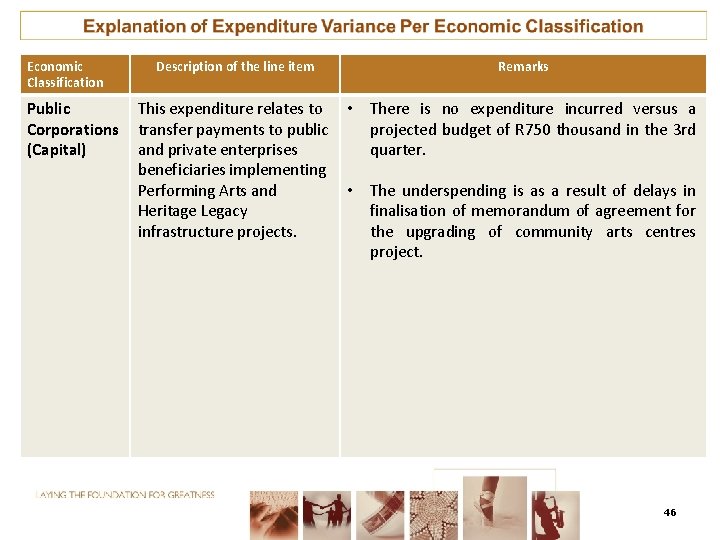 Explanation of Expenditure Variance Per Economic Classification

| Economic Classification | Description of the line item | Remarks |
|---|---|---|
| Public Corporations (Capital) | This expenditure relates to transfer payments to public and private enterprises beneficiaries implementing Performing Arts and Heritage Legacy infrastructure projects. | • There is no expenditure incurred versus a projected budget of R750 thousand in the 3rd quarter. • The underspending is as a result of delays in finalisation of memorandum of agreement for the upgrading of community arts centres project. |

LAYING THE FOUNDATION FOR GREATNESS

46